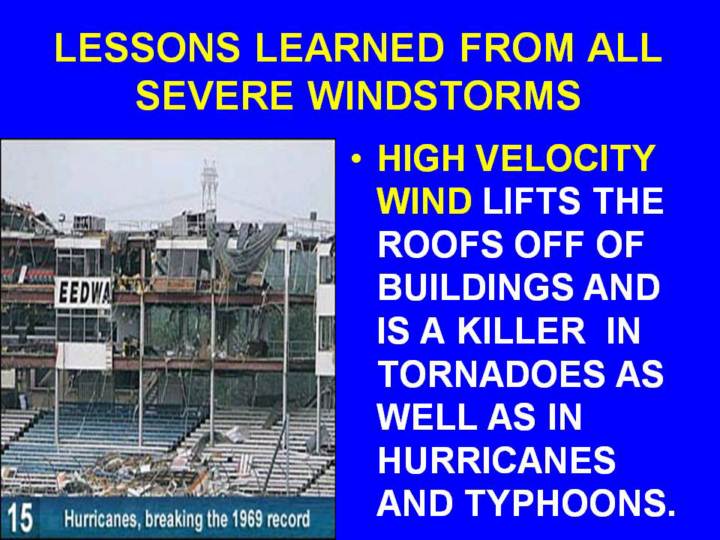 LESSONS LEARNED FROM ALL SEVERE WINDSTORMS

EEDWA

15 Hurricanes, breaking the 1969 record

• HIGH VELOCITY WIND LIFTS THE ROOFS OFF OF BUILDINGS AND IS A KILLER IN TORNADOES AS WELL AS IN HURRICANES AND TYPHOONS.